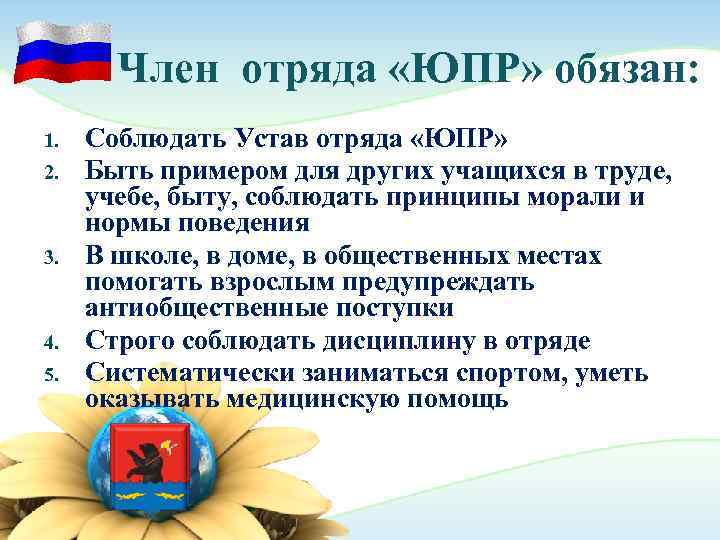 Член отряда «ЮПР» обязан:

1. Соблюдать Устав отряда «ЮПР»
2. Быть примером для других учащихся в труде, учебе, быту, соблюдать принципы морали и нормы поведения
3. В школе, в доме, в общественных местах помогать взрослым предупреждать антиобщественные поступки
4. Строго соблюдать дисциплину в отряде
5. Систематически заниматься спортом, уметь оказывать медицинскую помощь